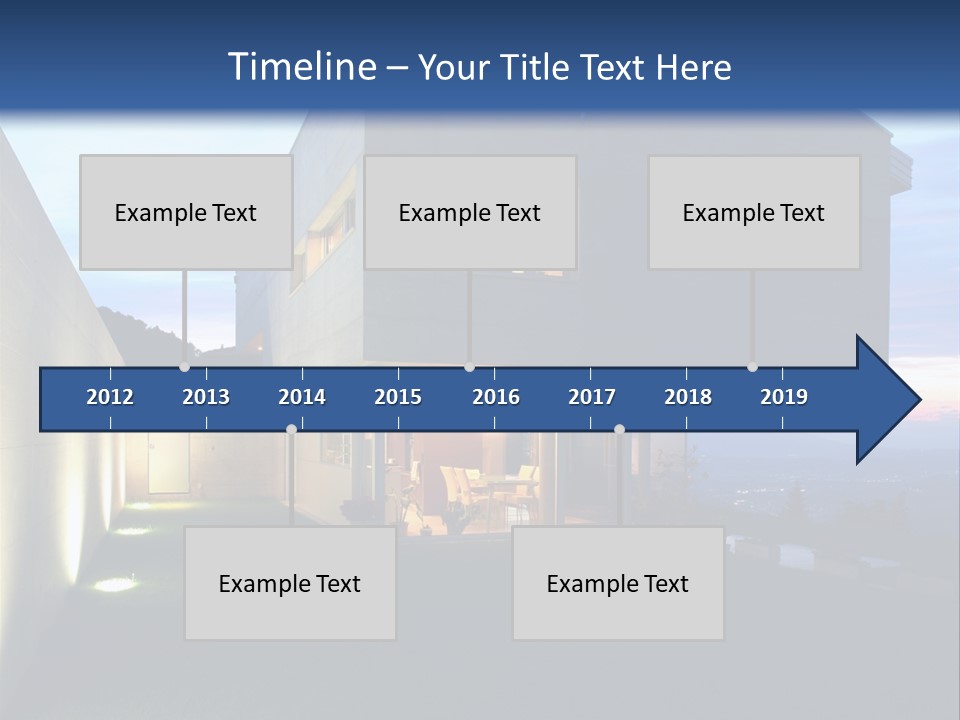 Timeline – Your Title Text Here

Example Text

Example Text

Example Text

2012
2013
2014
2015
2016
2017
2018
2019

Example Text

Example Text